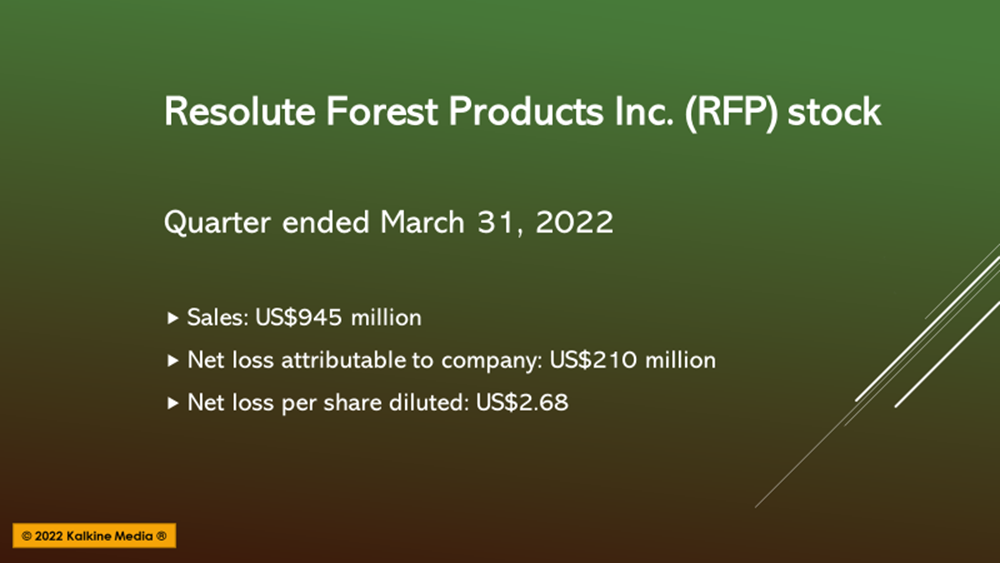 Resolute Forest Products Inc. (RFP) stock

Quarter ended March 31, 2022

▸ Sales: US$945 million
▸ Net loss attributable to company: US$210 million
▸ Net loss per share diluted: US$2.68

© 2022 Kalkine Media ®